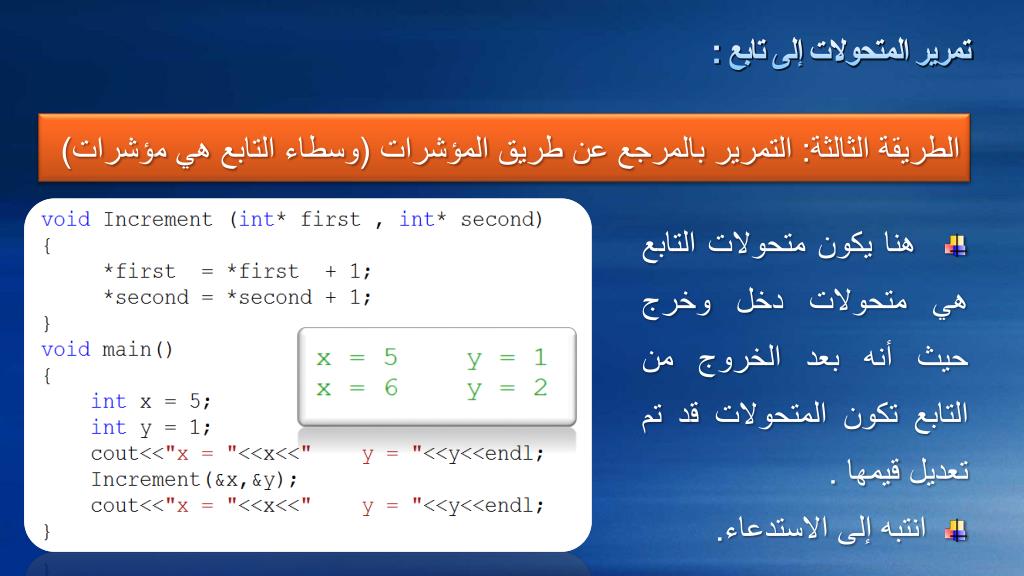 تمرير المتحولات إلى تابع :

الطريقة الثالثة: التمرير بالمرجع عن طريق المؤشرات (وسطاء التابع هي مؤشرات)

void Increment (int* first , int* second)
{
*first = *first + 1;
*second = *second + 1;
}
void main()
{
int x = 5;
int y = 1;
cout<<"x = "<<x<<" y = "<<y<<endl;
Increment(&x,&y);
cout<<"x = "<<x<<" y = "<<y<<endl;
}

x = 5 y = 1
x = 6 y = 2

هنا يكون متحولات التابع هي متحولات دخل وخرج حيث أنه بعد الخروج من التابع تكون المتحولات قد تم تعديل قيمها .

انتبه إلى الاستدعاء.